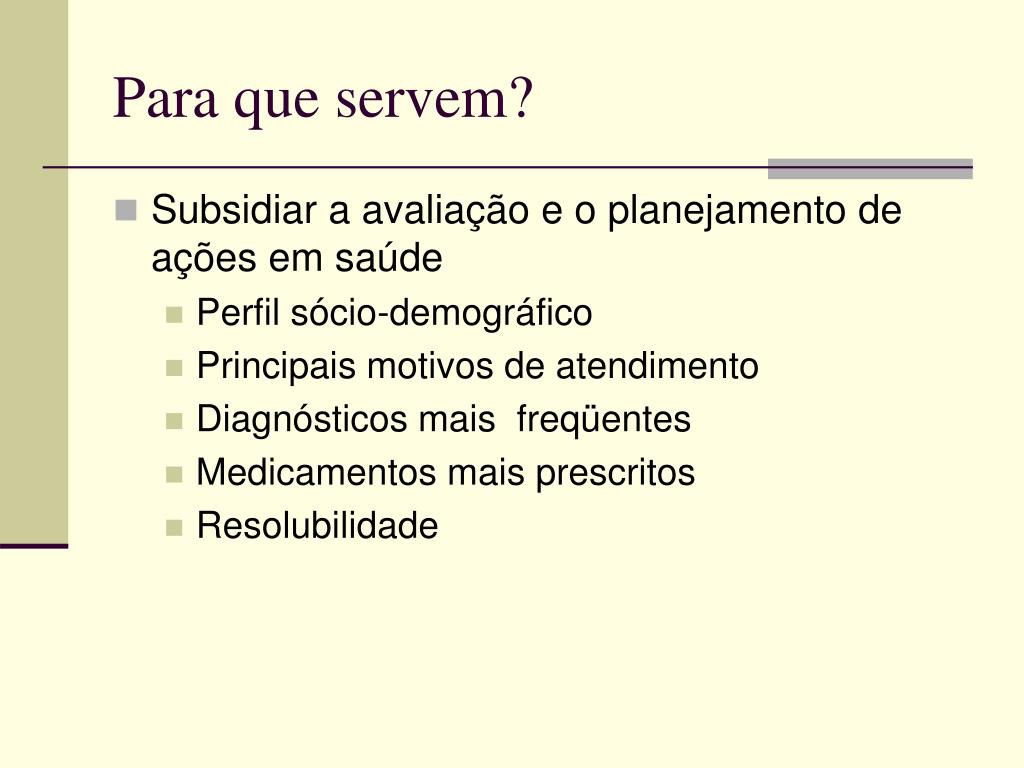 Para que servem?

Subsidiar a avaliação e o planejamento de ações em saúde

Perfil sócio-demográfico

Principais motivos de atendimento

Diagnósticos mais freqüentes

Medicamentos mais prescritos

Resolubilidade